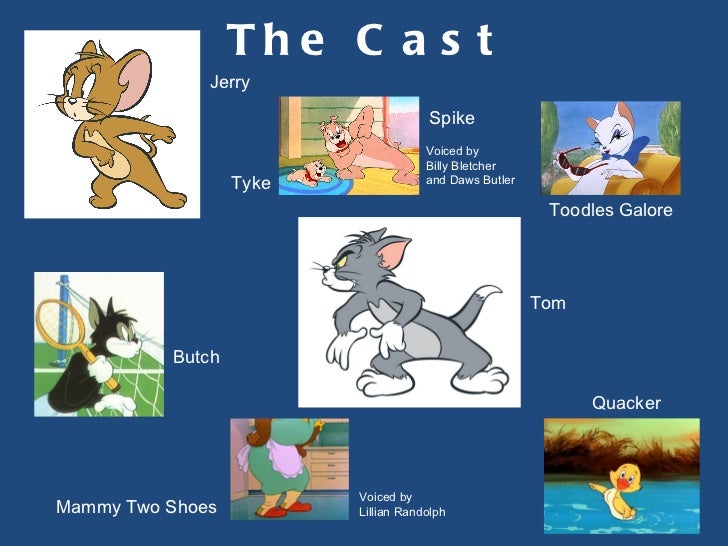 The Cast

Jerry

Spike

Voiced by Billy Bletcher and Daws Butler

Tyke

Toodles Galore

Tom

Butch

Quacker

Mammy Two Shoes

Voiced by Lillian Randolph